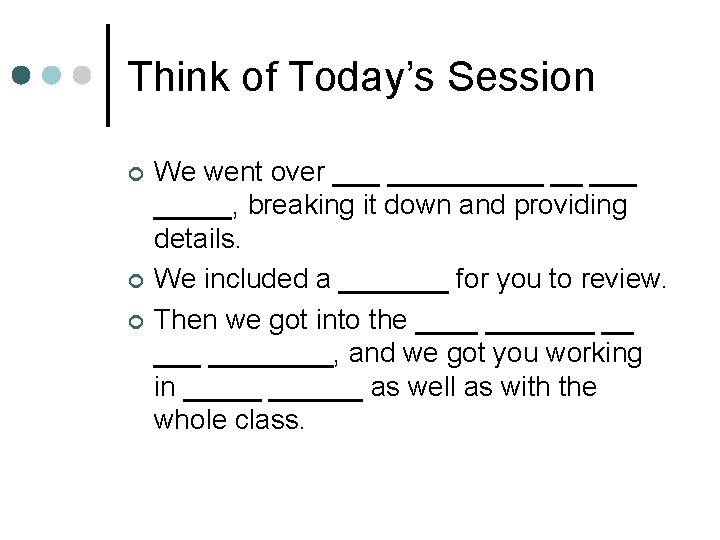 Think of Today's Session

We went over ___ __________ __ ___ _____, breaking it down and providing details.

We included a _______ for you to review.

Then we got into the ____ _______ __ ___ ________, and we got you working in _____ ______ as well as with the whole class.